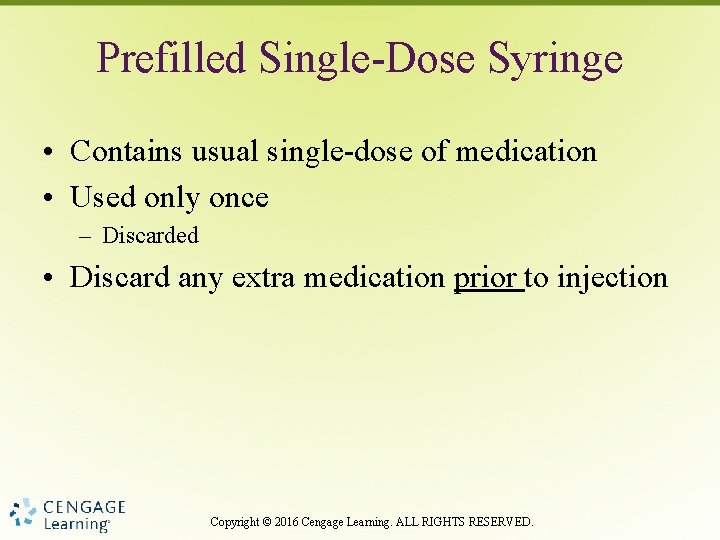 Prefilled Single-Dose Syringe

• Contains usual single-dose of medication
• Used only once
– Discarded
• Discard any extra medication prior to injection

CENGAGE Learning®

Copyright © 2016 Cengage Learning. ALL RIGHTS RESERVED.